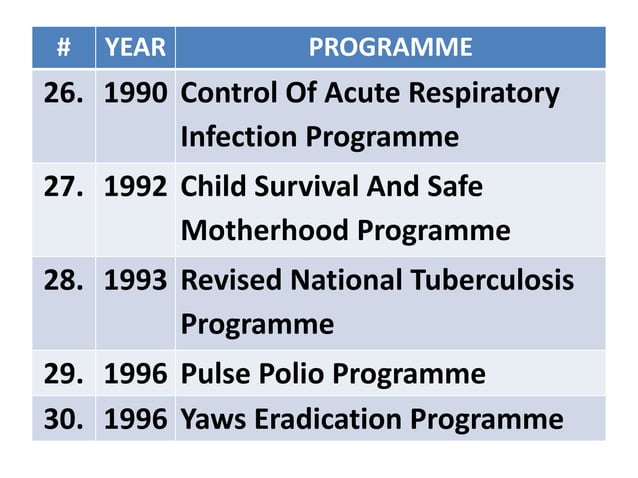 | # | YEAR | PROGRAMME |
|---|---|---|
| 26. | 1990 | Control Of Acute Respiratory Infection Programme |
| 27. | 1992 | Child Survival And Safe Motherhood Programme |
| 28. | 1993 | Revised National Tuberculosis Programme |
| 29. | 1996 | Pulse Polio Programme |
| 30. | 1996 | Yaws Eradication Programme |